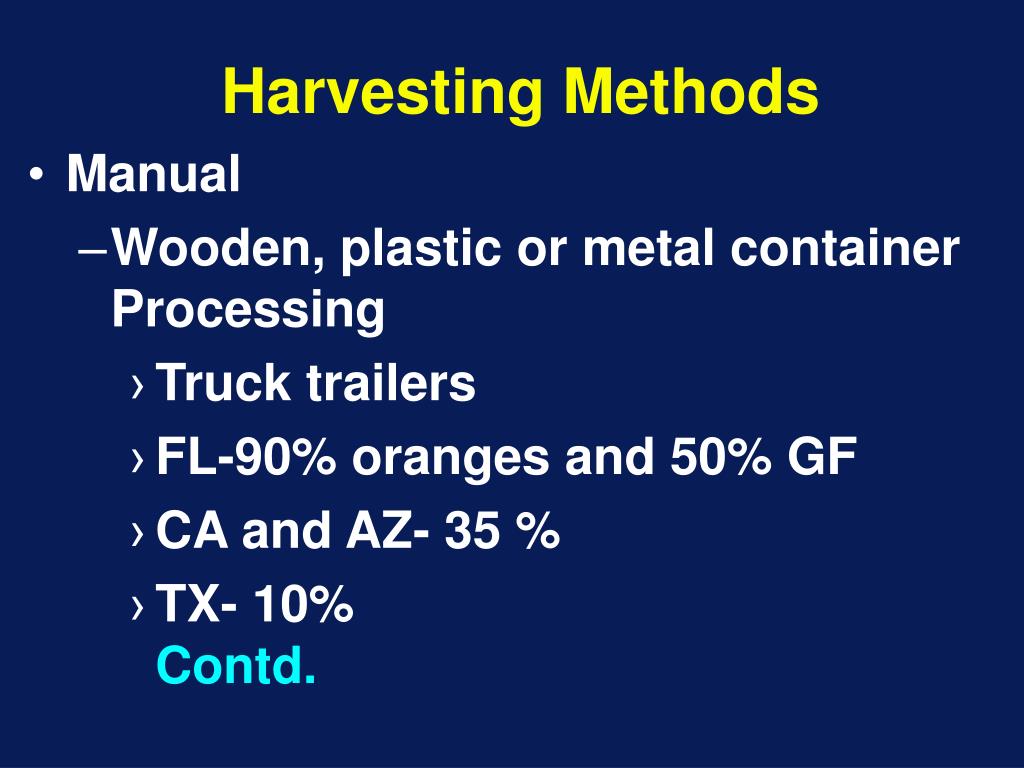 Harvesting Methods

• Manual

– Wooden, plastic or metal container Processing

› Truck trailers

› FL-90% oranges and 50% GF

› CA and AZ- 35 %

› TX- 10%

Contd.